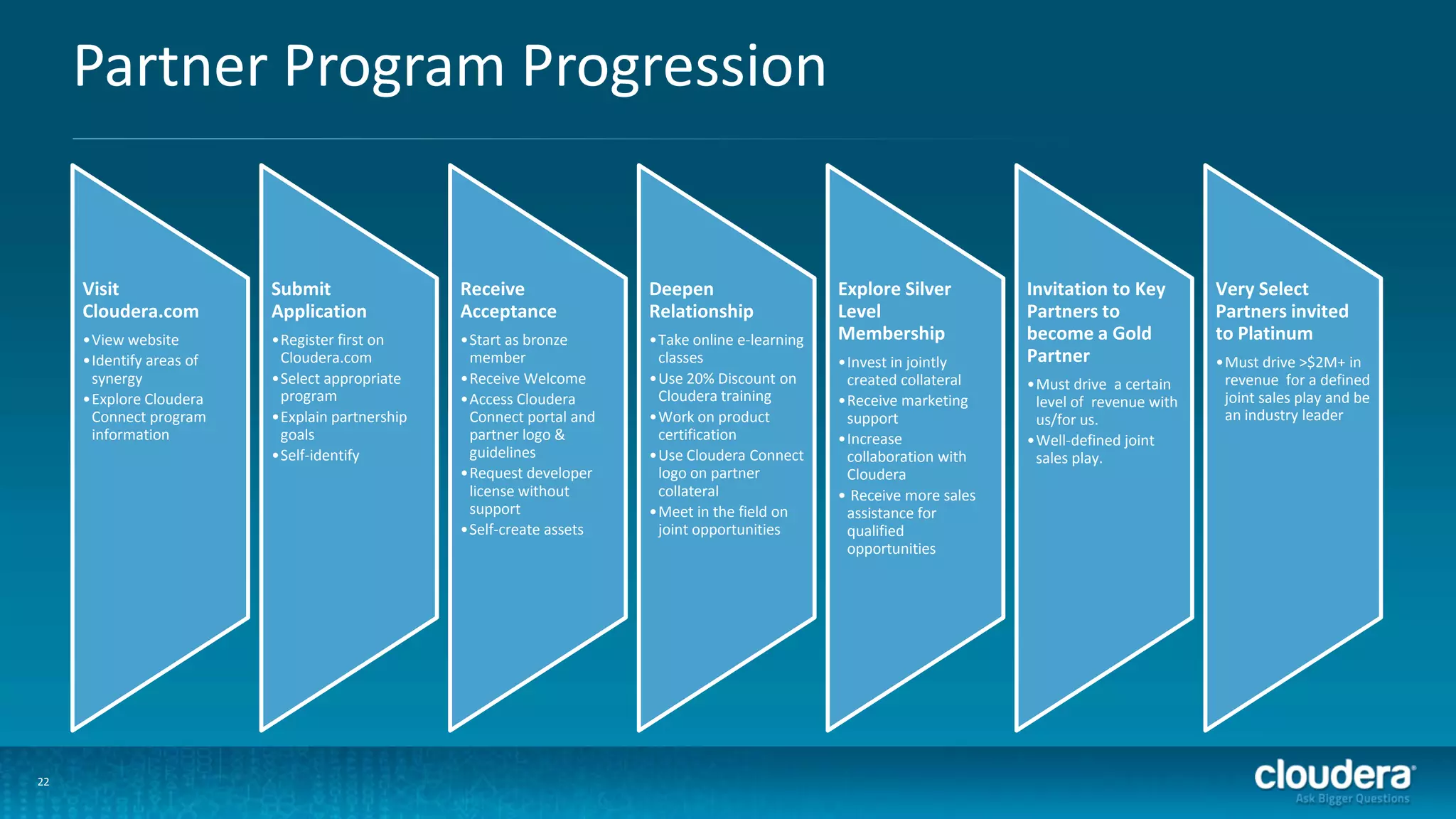 Partner Program Progression

Visit Cloudera.com
• View website
• Identify areas of synergy
• Explore Cloudera Connect program information

Submit Application
• Register first on Cloudera.com
• Select appropriate program
• Explain partnership goals
• Self-identify

Receive Acceptance
• Start as bronze member
• Receive Welcome
• Access Cloudera Connect portal and partner logo & guidelines
• Request developer license without support
• Self-create assets

Deepen Relationship
• Take online e-learning classes
• Use 20% Discount on Cloudera training
• Work on product certification
• Use Cloudera Connect logo on partner collateral
• Meet in the field on joint opportunities

Explore Silver Level Membership
• Invest in jointly created collateral
• Receive marketing support
• Increase collaboration with Cloudera
• Receive more sales assistance for qualified opportunities

Invitation to Key Partners to become a Gold Partner
• Must drive a certain level of revenue with us/for us.
• Well-defined joint sales play.

Very Select Partners invited to Platinum
• Must drive >$2M+ in revenue for a defined joint sales play and be an industry leader

22

cloudera
Ask Bigger Questions